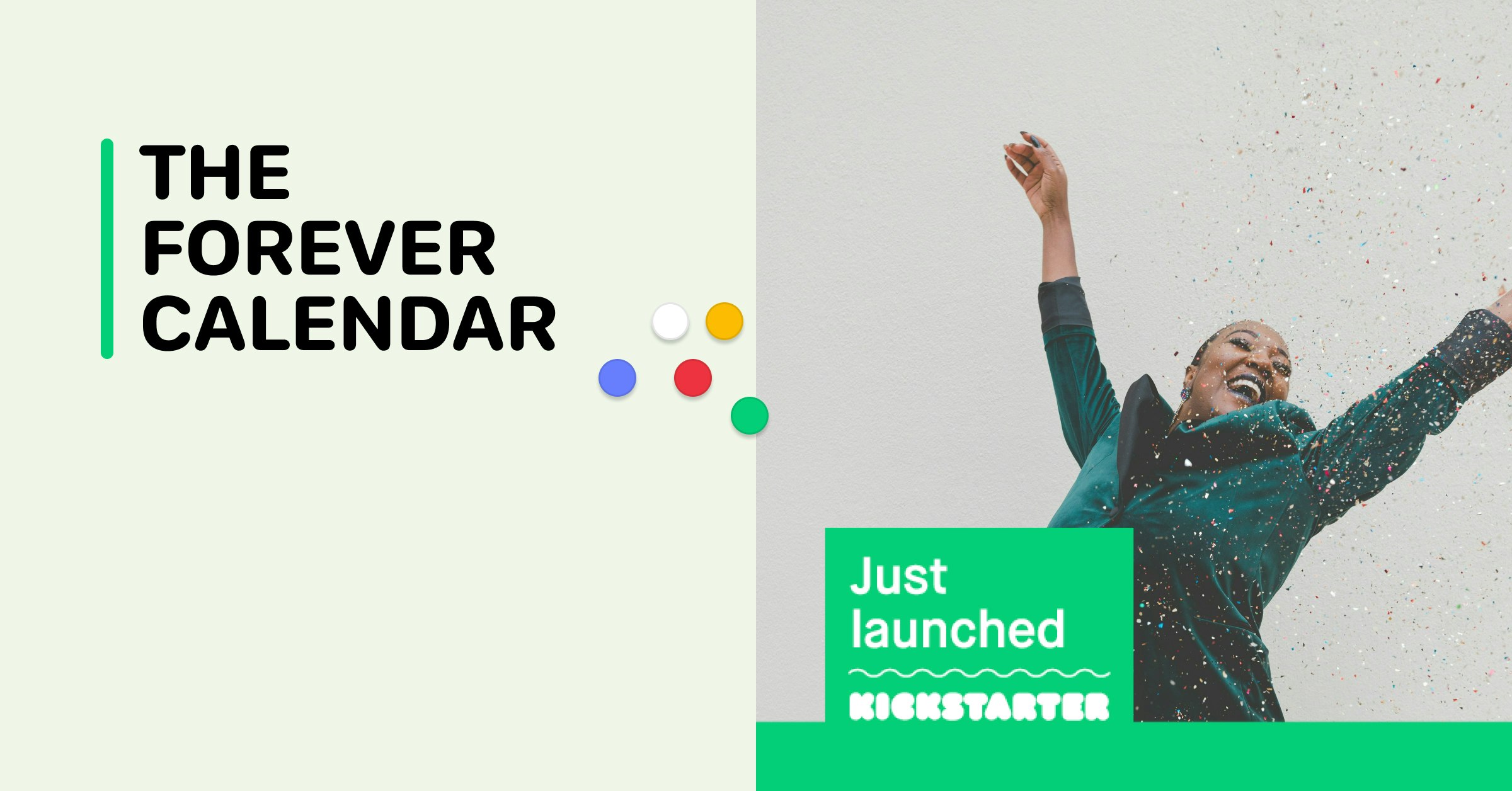 THE FOREVER CALENDAR

Just launched

KICKSTARTER